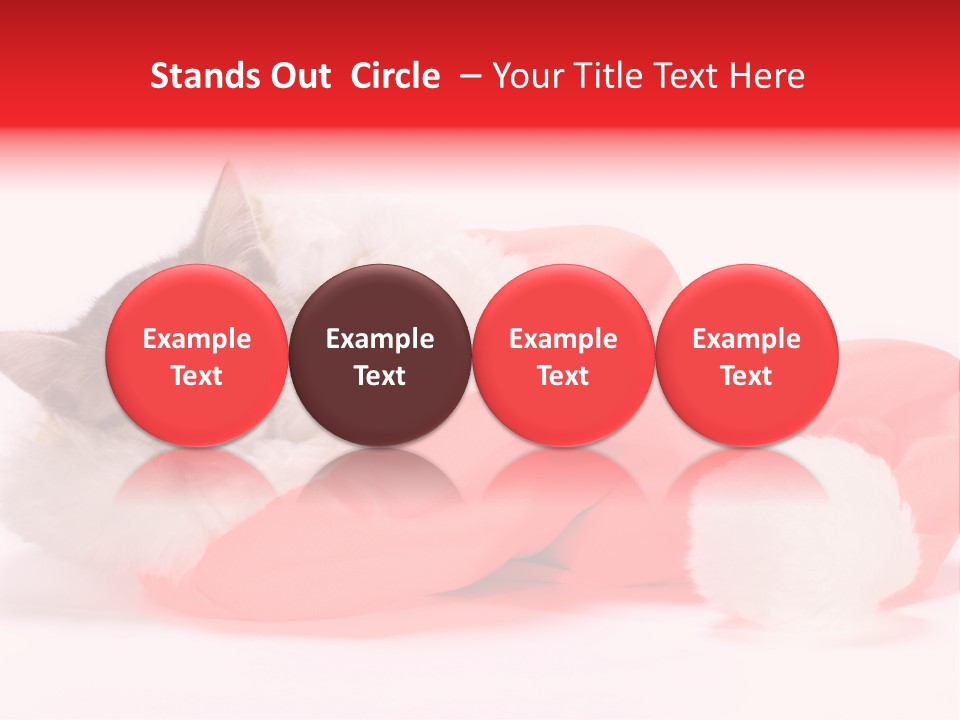 Stands Out Circle – Your Title Text Here

Example Text

Example Text

Example Text

Example Text